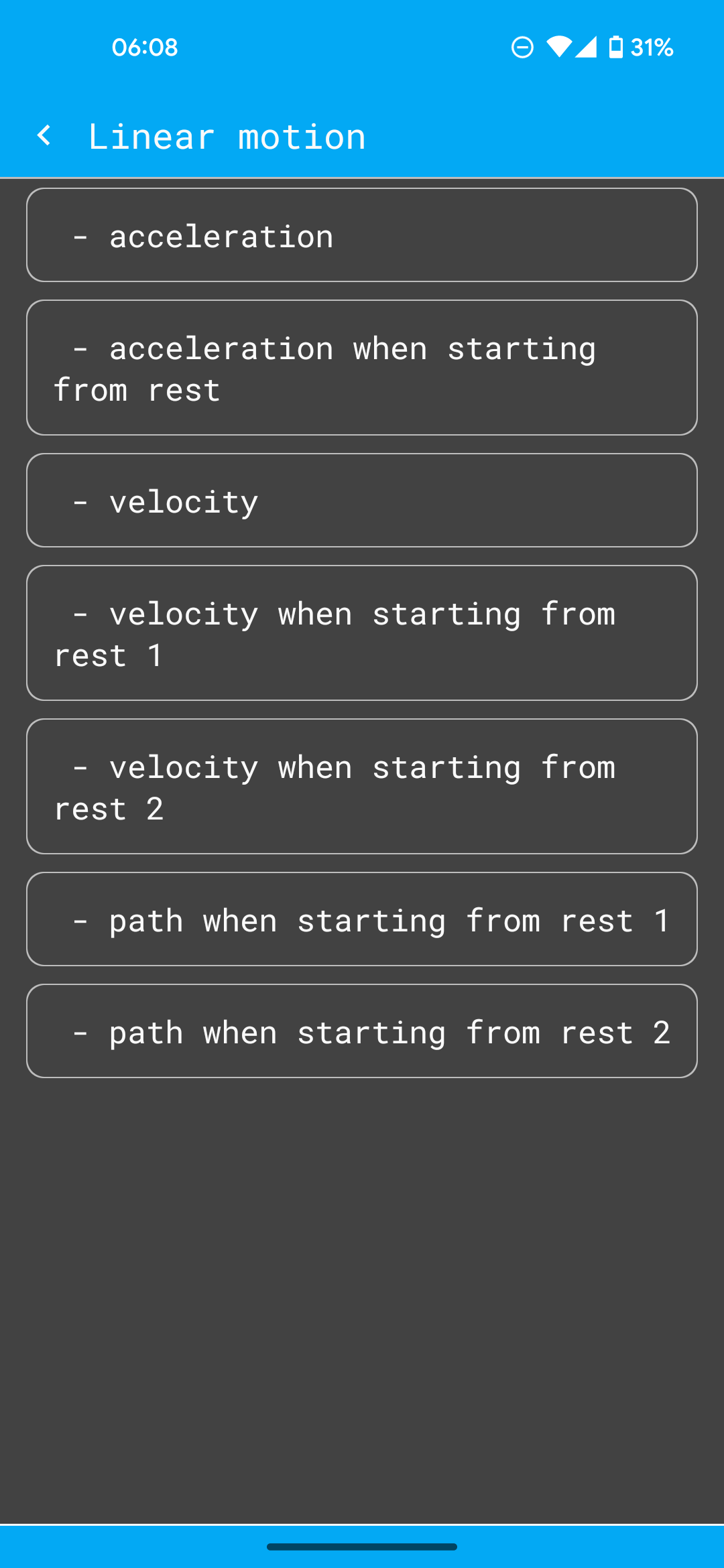 06:08

31%

Linear motion

- acceleration

- acceleration when starting from rest

- velocity

- velocity when starting from rest 1

- velocity when starting from rest 2

- path when starting from rest 1

- path when starting from rest 2